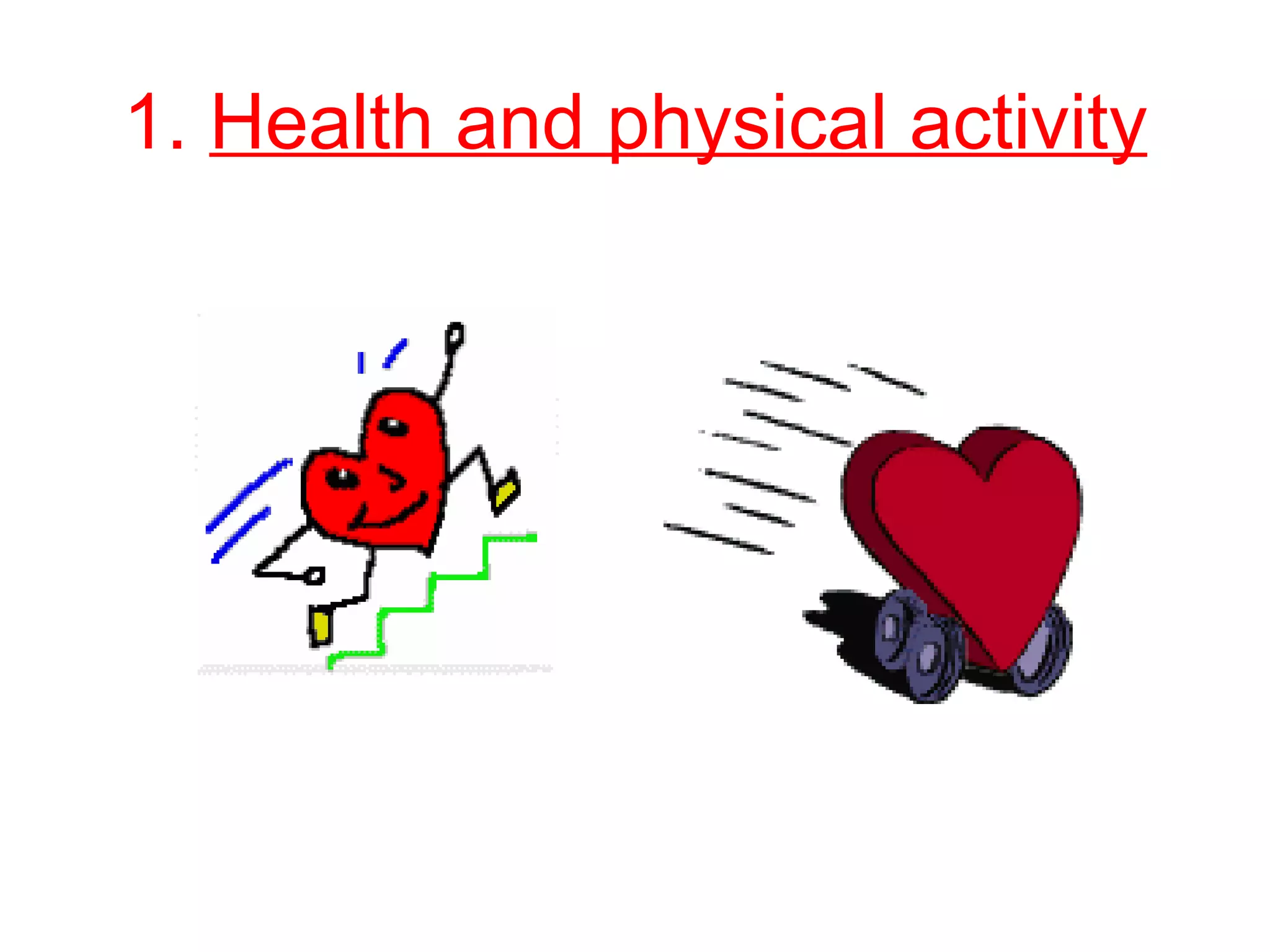 1. Health and physical activity